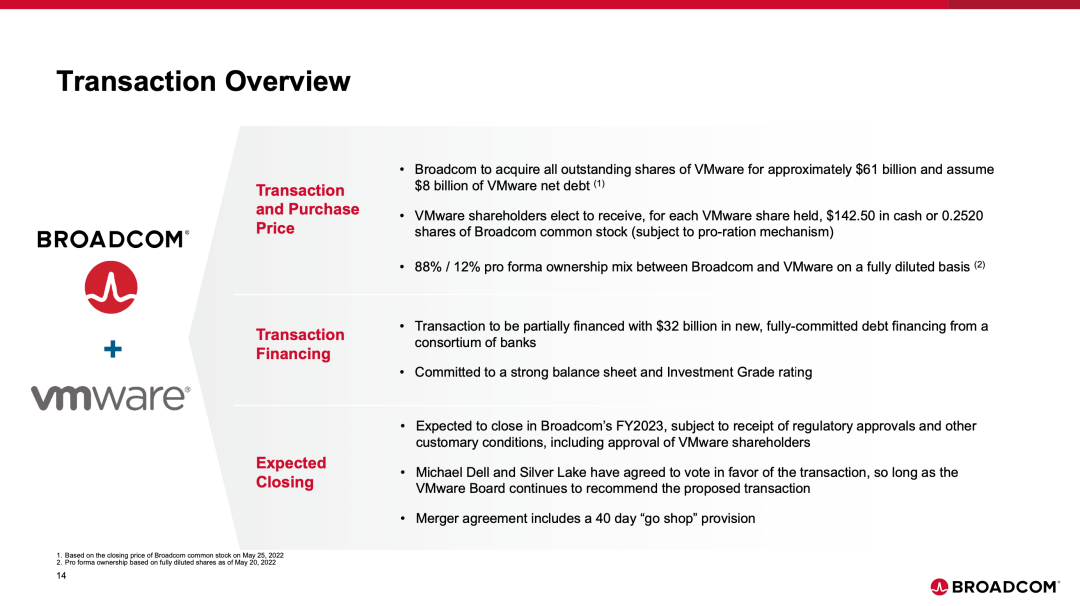 Transaction Overview

BROADCOM®

+

vmware®

Transaction and Purchase Price

• Broadcom to acquire all outstanding shares of VMware for approximately $61 billion and assume $8 billion of VMware net debt (1)

• VMware shareholders elect to receive, for each VMware share held, $142.50 in cash or 0.2520 shares of Broadcom common stock (subject to pro-ration mechanism)

• 88% / 12% pro forma ownership mix between Broadcom and VMware on a fully diluted basis (2)

Transaction Financing

• Transaction to be partially financed with $32 billion in new, fully-committed debt financing from a consortium of banks

• Committed to a strong balance sheet and Investment Grade rating

Expected Closing

• Expected to close in Broadcom's FY2023, subject to receipt of regulatory approvals and other customary conditions, including approval of VMware shareholders

• Michael Dell and Silver Lake have agreed to vote in favor of the transaction, so long as the VMware Board continues to recommend the proposed transaction

• Merger agreement includes a 40 day "go shop" provision

1. Based on the closing price of Broadcom common stock on May 25, 2022
2. Pro forma ownership based on fully diluted shares as of May 20, 2022

14

BROADCOM®